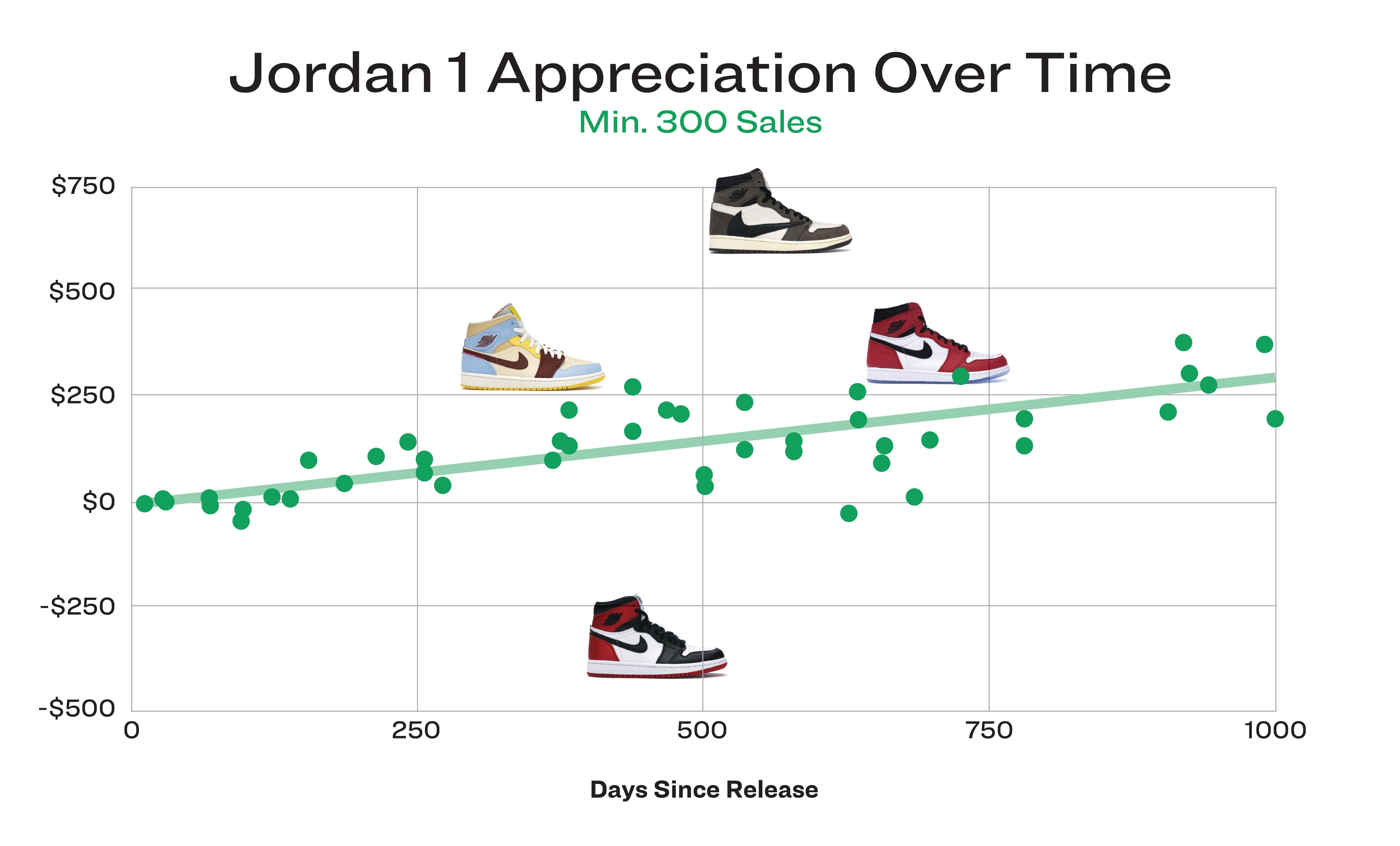 Jordan 1 Appreciation Over Time
Min. 300 Sales

$750
$500
$250
$0
-$250
-$500

0
250
500
750
1000

Days Since Release